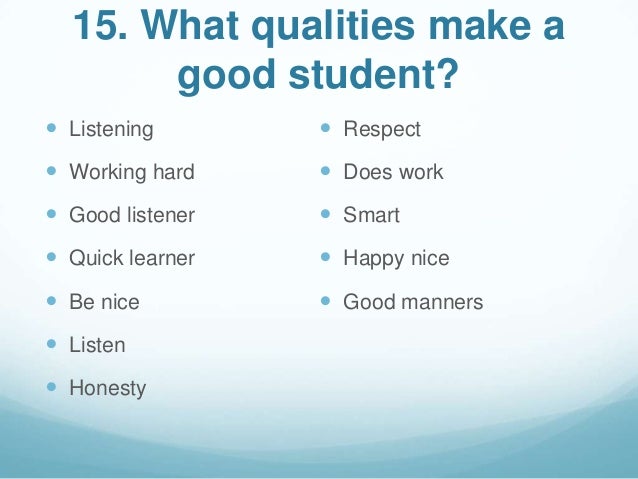 15. What qualities make a good student?

- Listening
- Working hard
- Good listener
- Quick learner
- Be nice
- Listen
- Honesty

- Respect
- Does work
- Smart
- Happy nice
- Good manners